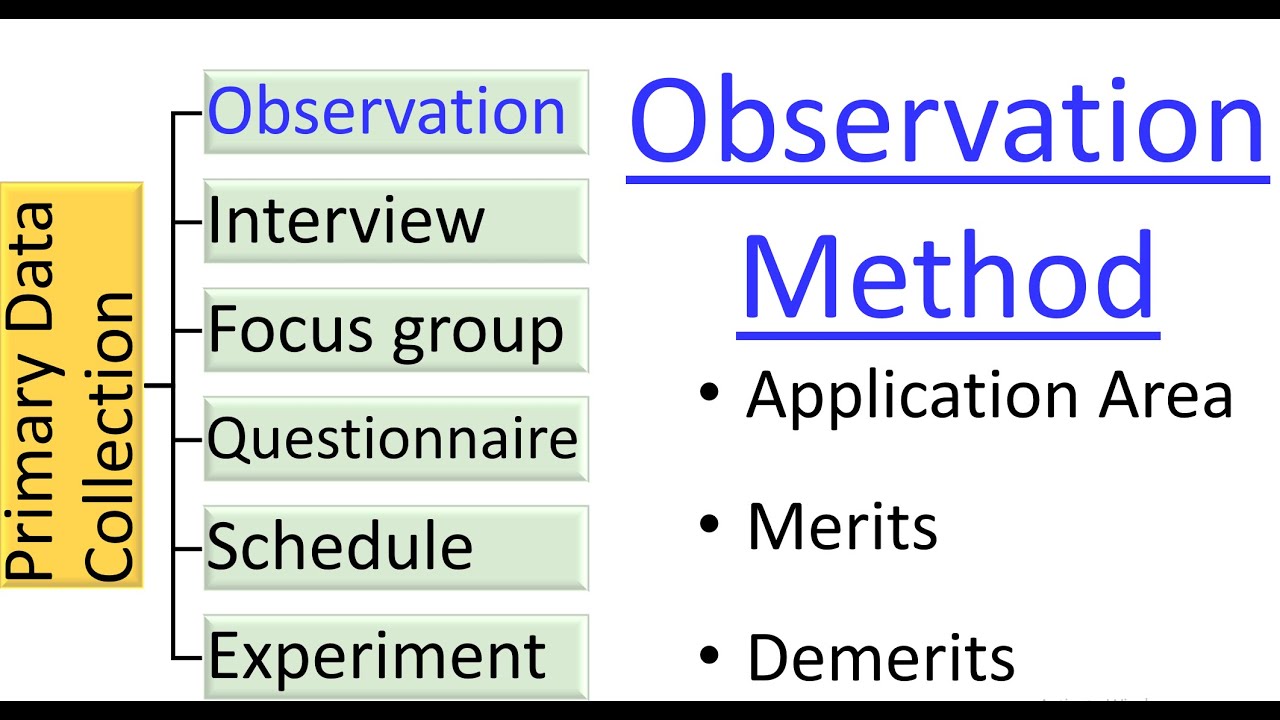 Primary Data Collection

Observation
Interview
Focus group
Questionnaire
Schedule
Experiment

Observation Method

• Application Area
• Merits
• Demerits